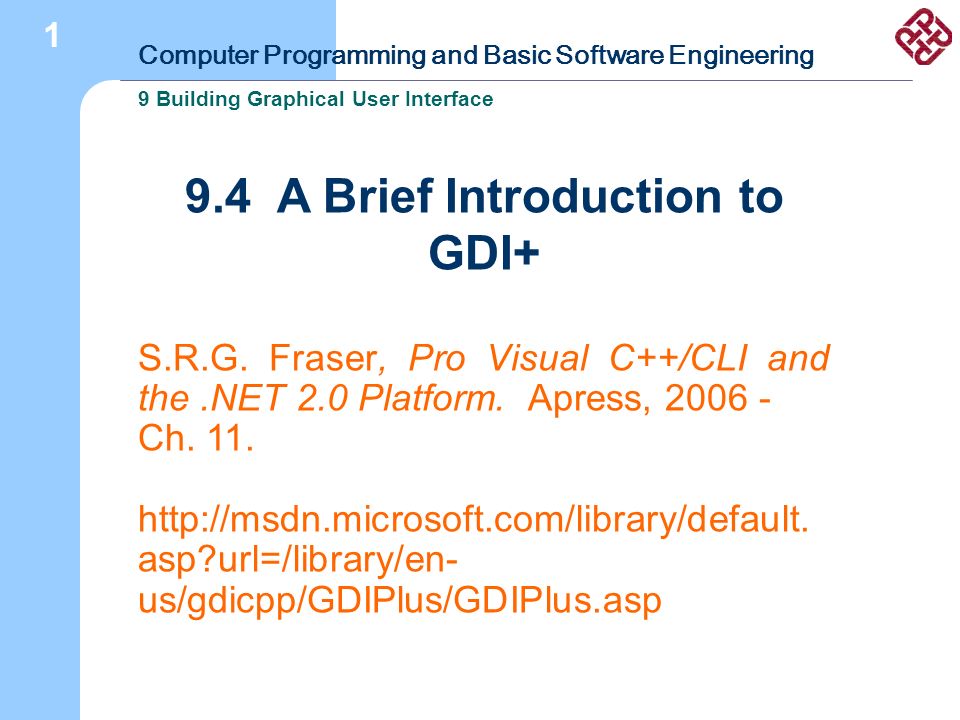 1

Computer Programming and Basic Software Engineering

9 Building Graphical User Interface

9.4 A Brief Introduction to GDI+

S.R.G. Fraser, Pro Visual C++/CLI and the .NET 2.0 Platform. Apress, 2006 - Ch. 11.

http://msdn.microsoft.com/library/default.asp?url=/library/en-us/gdicpp/GDIPlus/GDIPlus.asp